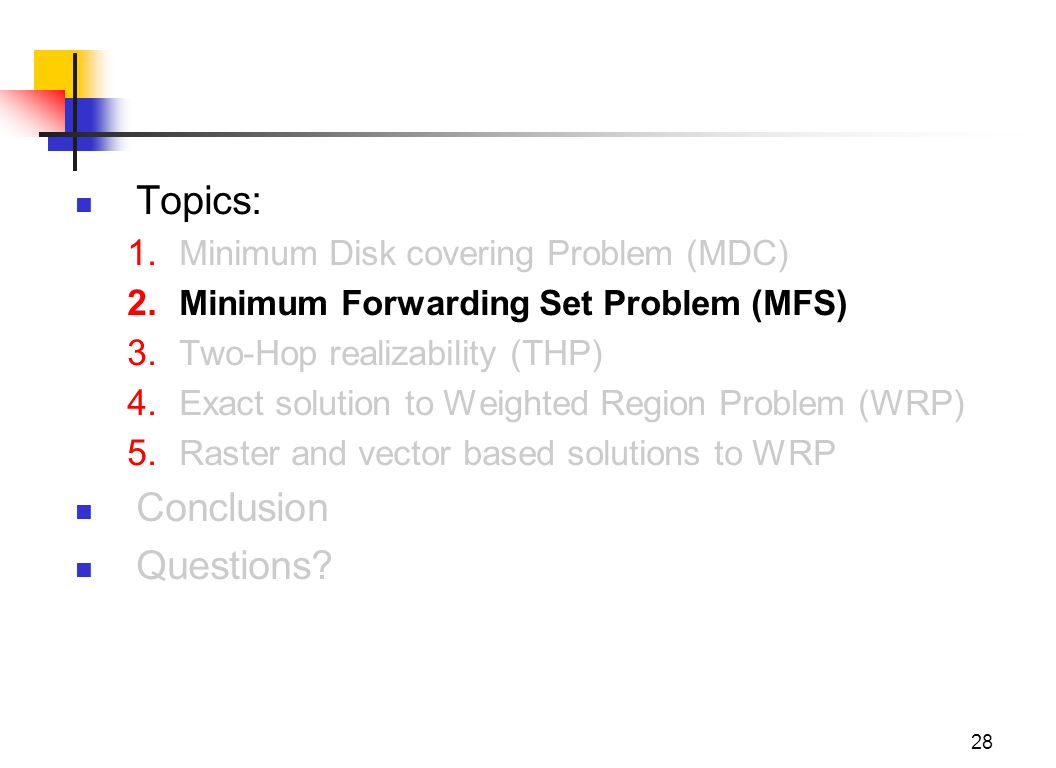 Topics:

1. Minimum Disk covering Problem (MDC)
2. Minimum Forwarding Set Problem (MFS)
3. Two-Hop realizability (THP)
4. Exact solution to Weighted Region Problem (WRP)
5. Raster and vector based solutions to WRP

Conclusion

Questions?

28